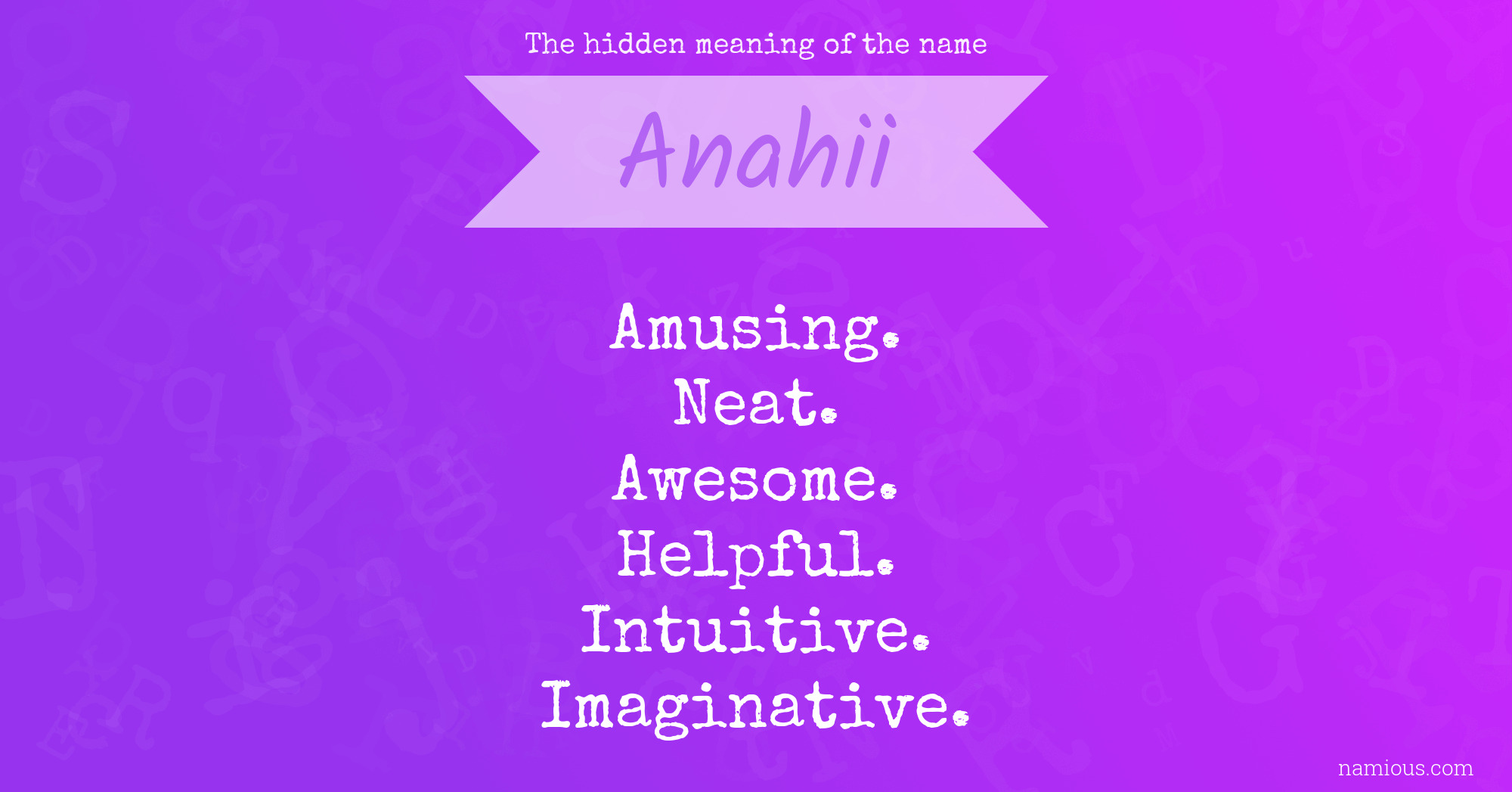 The hidden meaning of the name

Anahii

Amusing.
Neat.
Awesome.
Helpful.
Intuitive.
Imaginative.

namious.com